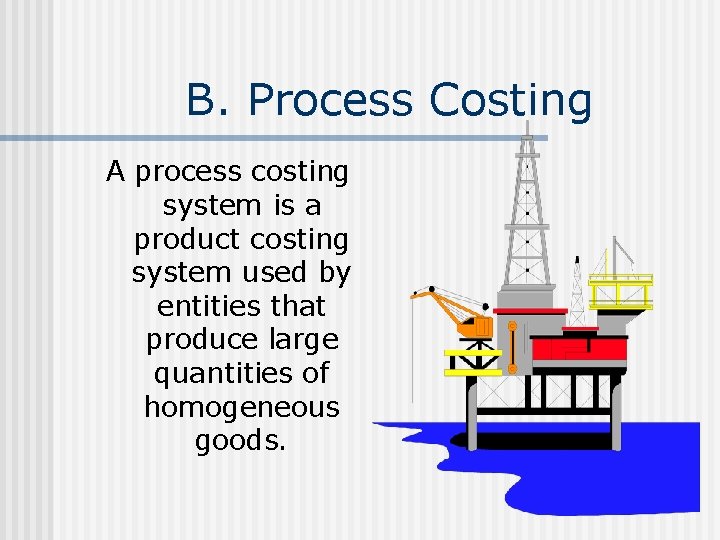 B. Process Costing

A process costing system is a product costing system used by entities that produce large quantities of homogeneous goods.